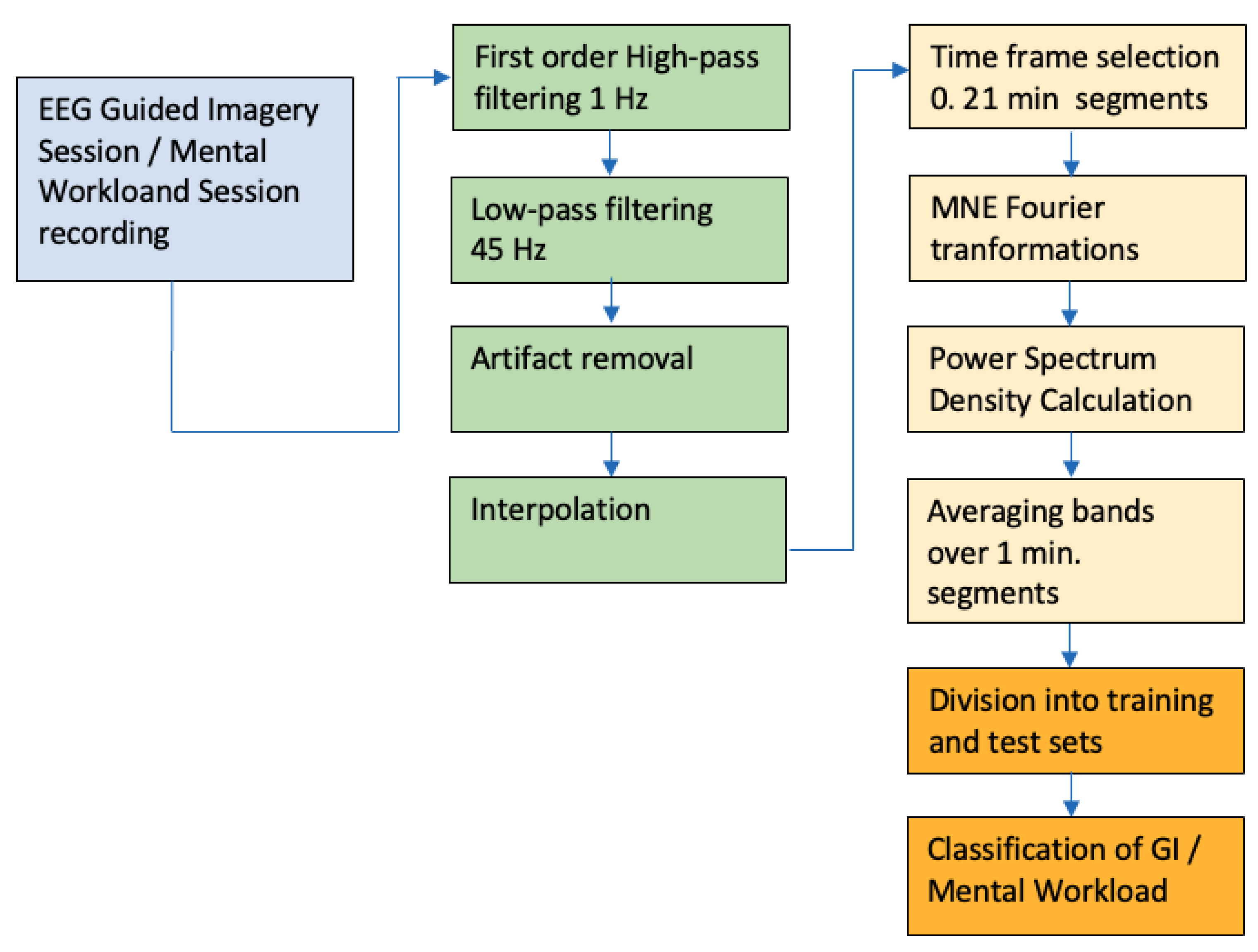 EEG Guided Imagery Session / Mental Workloand Session recording

First order High-pass filtering 1 Hz

Low-pass filtering 45 Hz

Artifact removal

Interpolation

Time frame selection 0. 21 min segments

MNE Fourier tranformations

Power Spectrum Density Calculation

Averaging bands over 1 min. segments

Division into training and test sets

Classification of GI / Mental Workload